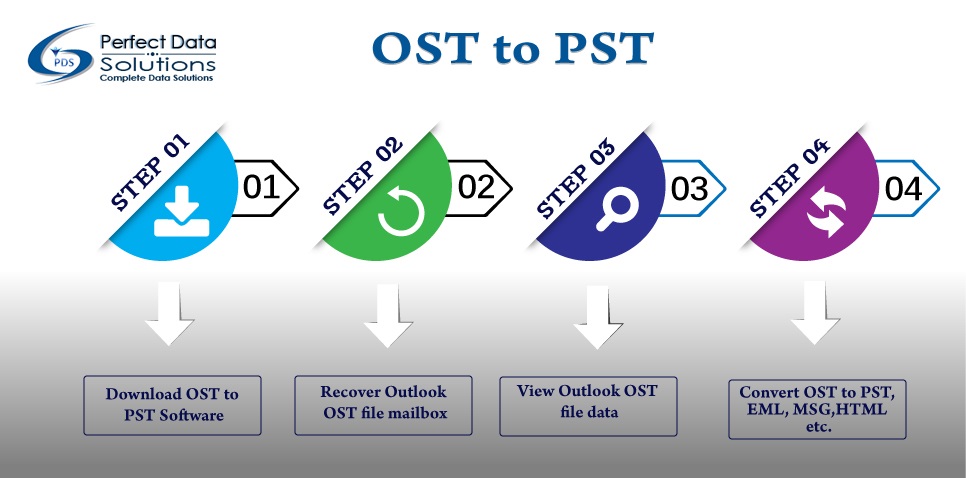 PDS Perfect Data Solutions
Complete Data Solutions

OST to PST

STEP 01
01

STEP 02
02

STEP 03
03

STEP 04
04

Download OST to PST Software

Recover Outlook OST file mailbox

View Outlook OST file data

Convert OST to PST, EML, MSG,HTML etc.